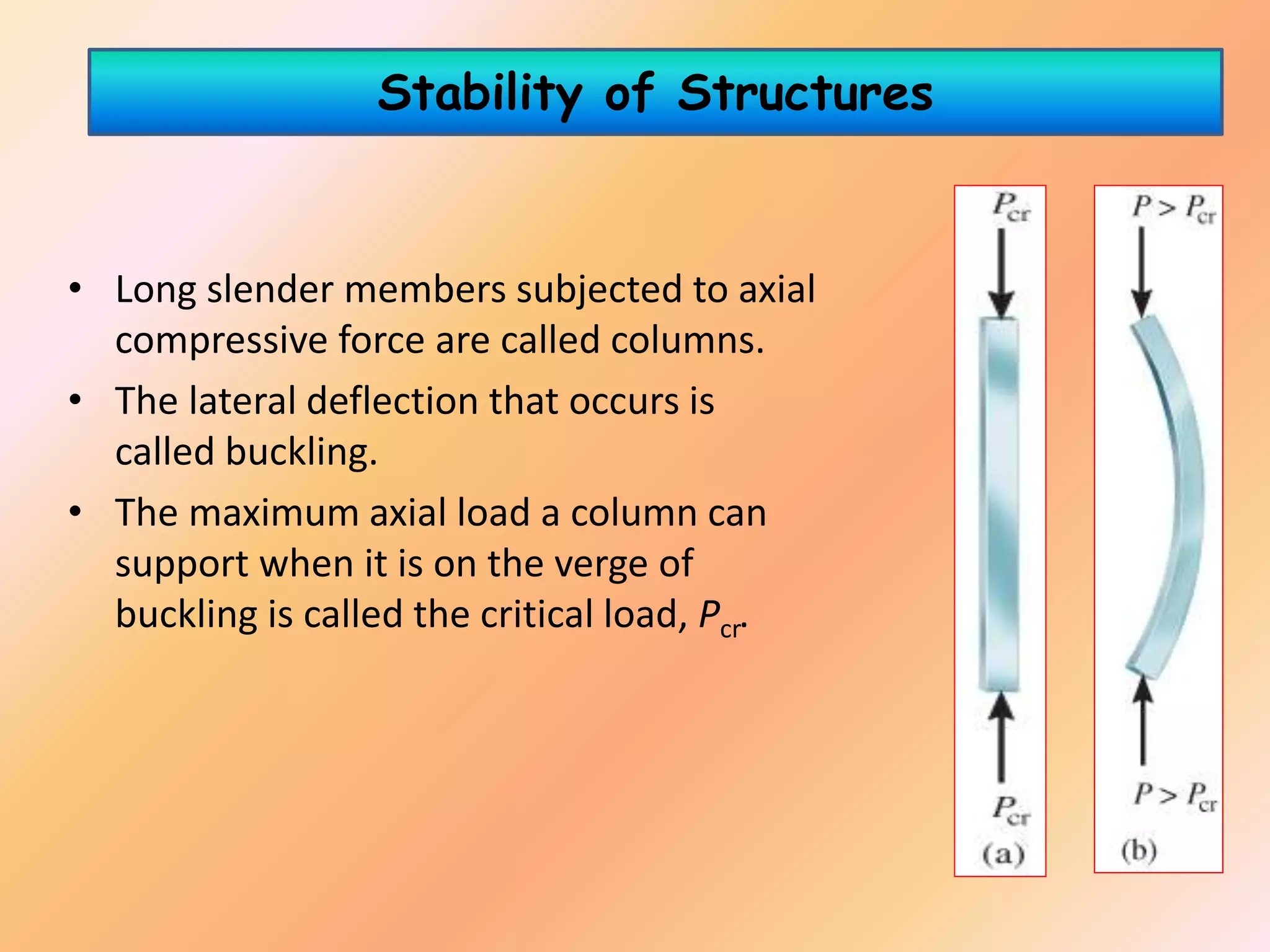 Stability of Structures

• Long slender members subjected to axial compressive force are called columns.

• The lateral deflection that occurs is called buckling.

• The maximum axial load a column can support when it is on the verge of buckling is called the critical load, $P_{cr}$.

$P_{cr}$

$P_{cr}$

(a)

$P > P_{cr}$

$P > P_{cr}$

(b)